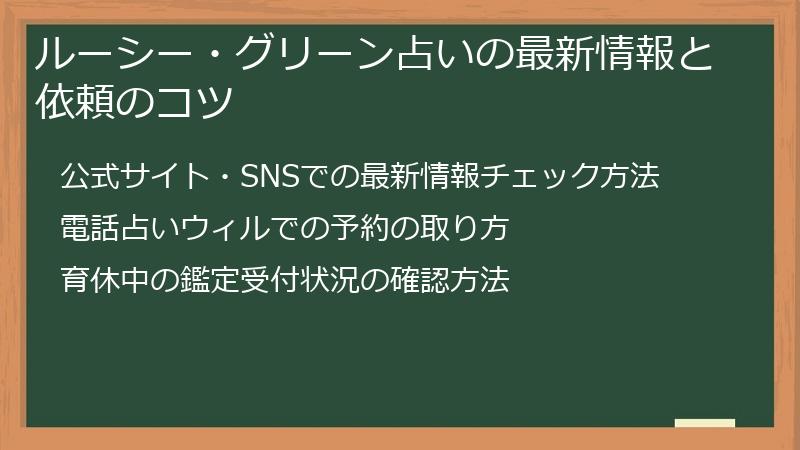 ルーシー・グリーン占いの最新情報と依頼のコツ

公式サイト・SNSでの最新情報チェック方法

電話占いウィルでの予約の取り方

育休中の鑑定受付状況の確認方法